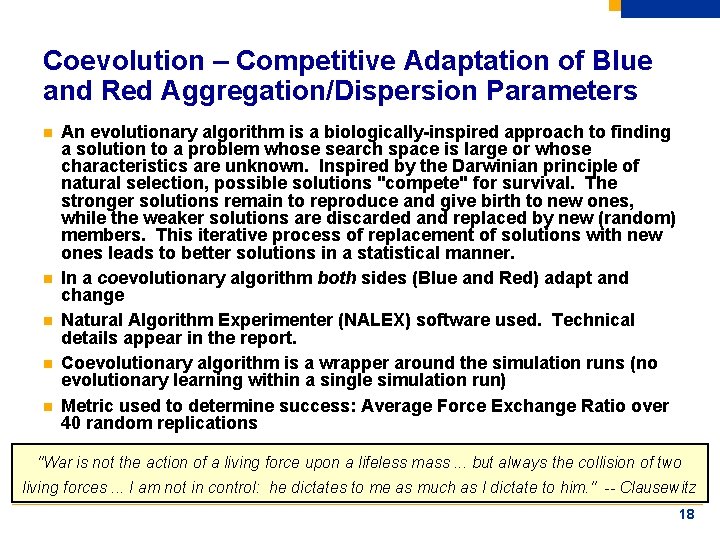 Coevolution – Competitive Adaptation of Blue and Red Aggregation/Dispersion Parameters

An evolutionary algorithm is a biologically-inspired approach to finding a solution to a problem whose search space is large or whose characteristics are unknown. Inspired by the Darwinian principle of natural selection, possible solutions "compete" for survival. The stronger solutions remain to reproduce and give birth to new ones, while the weaker solutions are discarded and replaced by new (random) members. This iterative process of replacement of solutions with new ones leads to better solutions in a statistical manner.

In a coevolutionary algorithm both sides (Blue and Red) adapt and change

Natural Algorithm Experimenter (NALEX) software used. Technical details appear in the report.

Coevolutionary algorithm is a wrapper around the simulation runs (no evolutionary learning within a single simulation run)

Metric used to determine success: Average Force Exchange Ratio over 40 random replications

"War is not the action of a living force upon a lifeless mass ... but always the collision of two living forces ... I am not in control: he dictates to me as much as I dictate to him." -- Clausewitz

18